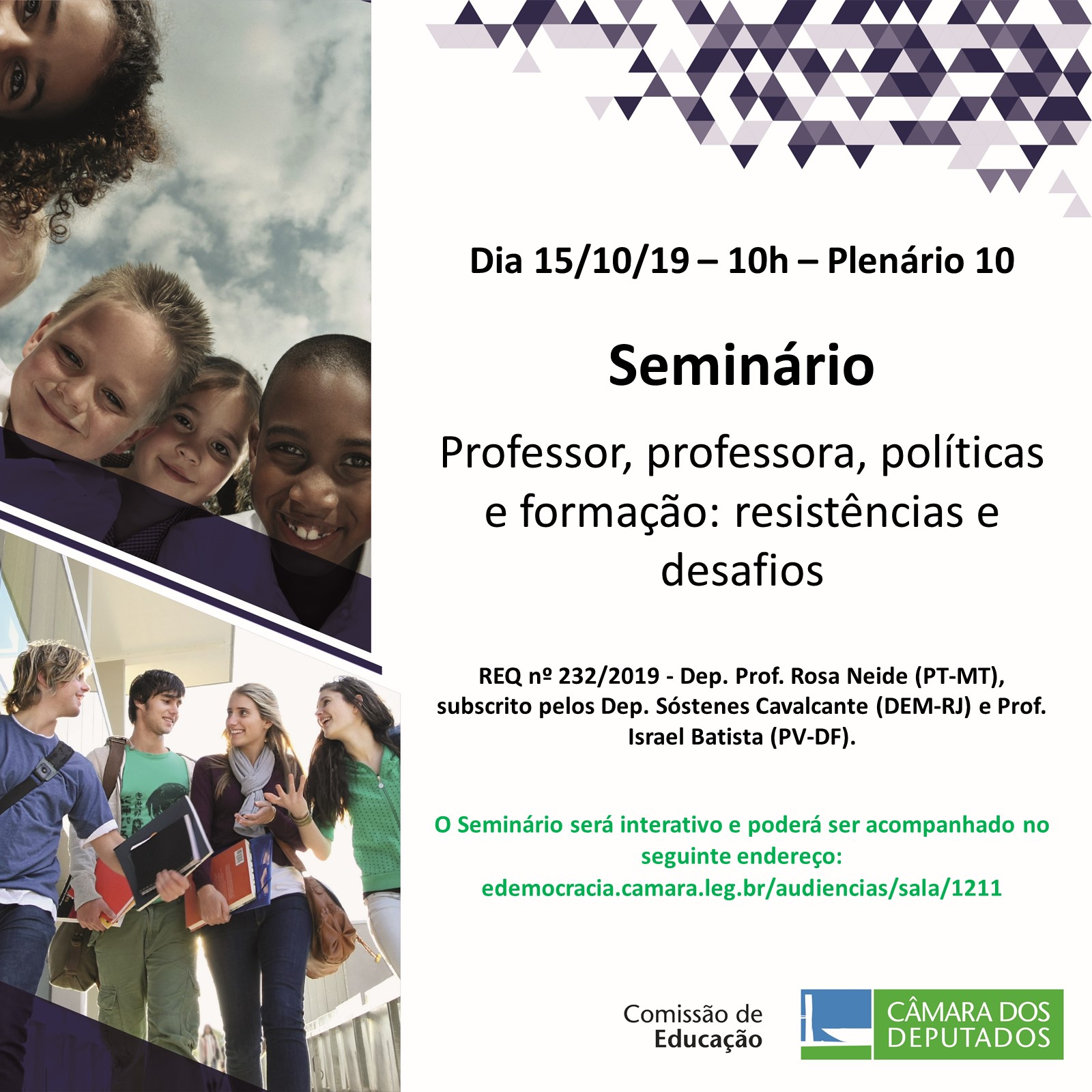 Dia 15/10/19 – 10h – Plenário 10

Seminário

Professor, professora, políticas e formação: resistências e desafios

REQ nº 232/2019 - Dep. Prof. Rosa Neide (PT-MT), subscrito pelos Dep. Sóstenes Cavalcante (DEM-RJ) e Prof. Israel Batista (PV-DF).

O Seminário será interativo e poderá ser acompanhado no seguinte endereço: edemocracia.camara.leg.br/audiencias/sala/1211

Comissão de Educação

CÂMARA DOS DEPUTADOS